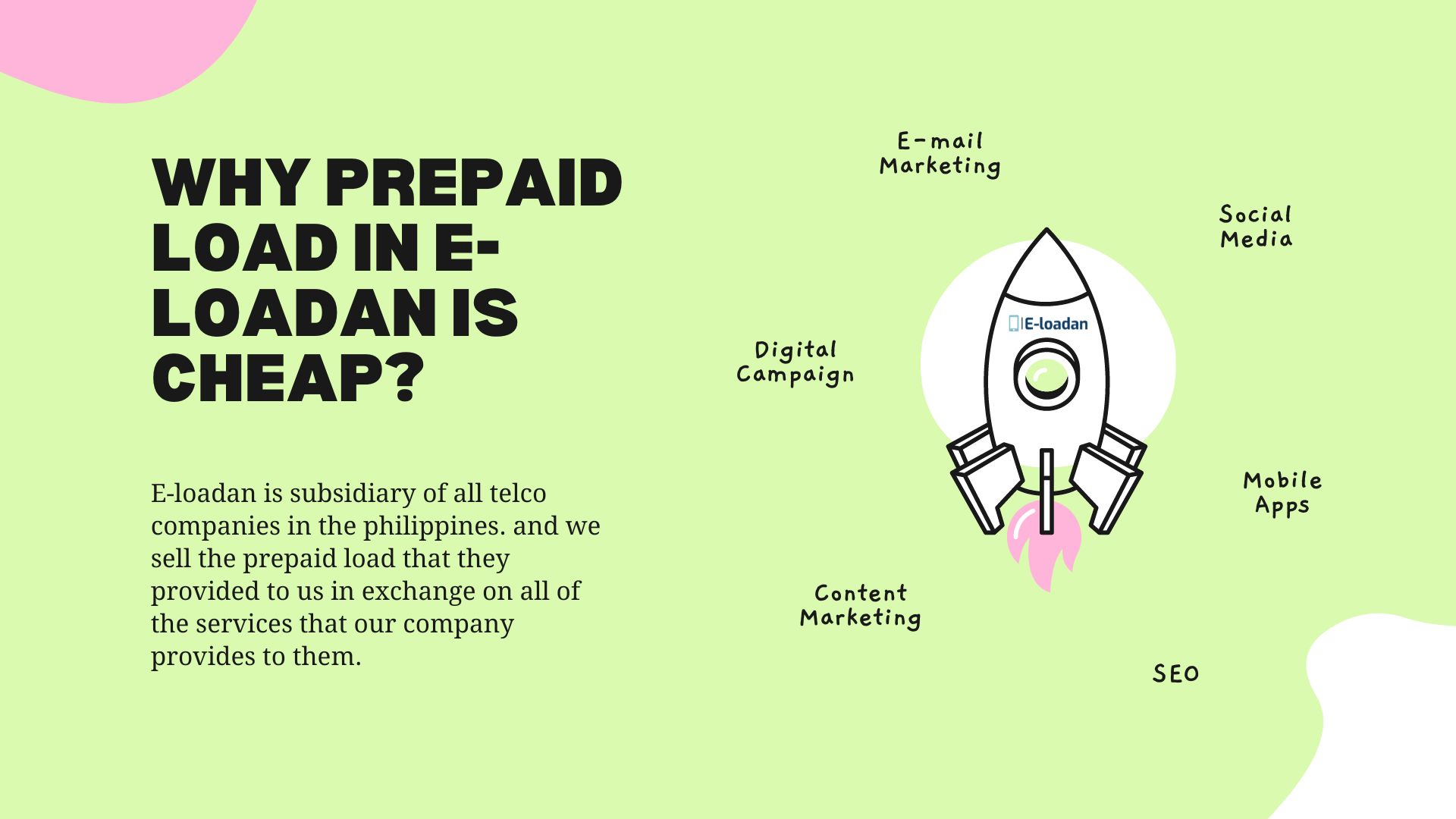 WHY PREPAID LOAD IN E-LOADAN IS CHEAP?

E-loadan is subsidiary of all telco companies in the philippines. and we sell the prepaid load that they provided to us in exchange on all of the services that our company provides to them.

E-mail Marketing

Social Media

E-loadan

Digital Campaign

Mobile Apps

Content Marketing

SEO